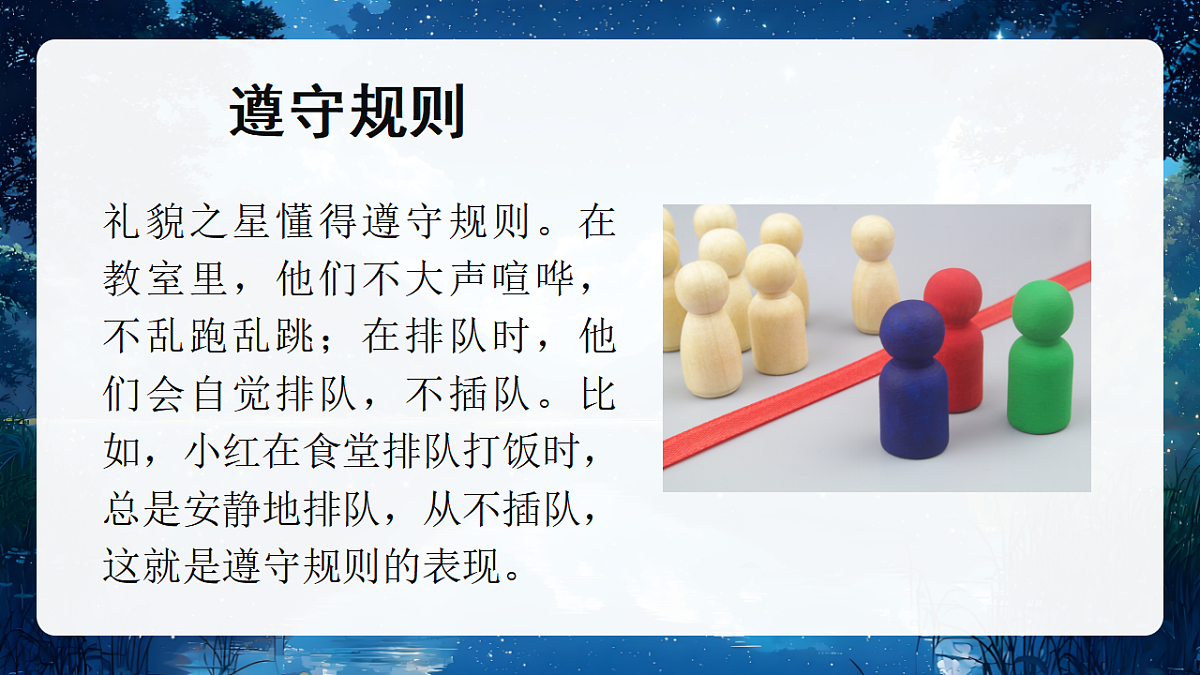 遵守规则

礼貌之星懂得遵守规则。在教室里，他们不大声喧哗，不乱跑乱跳；在排队时，他们会自觉排队，不插队。比如，小红在食堂排队打饭时，总是安静地排队，从不插队，这就是遵守规则的表现。